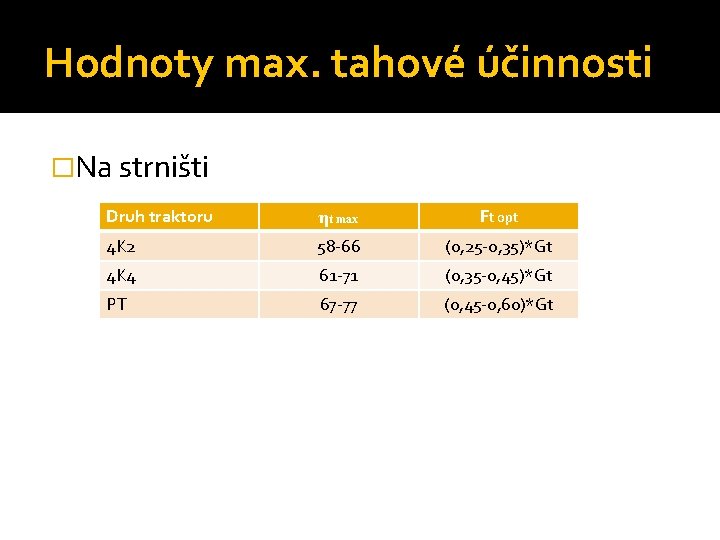 Hodnoty max. tahové účinnosti

□Na strništi

| Druh traktoru | $\eta_{t\,max}$ | $F_{t\,opt}$ |
|---|---|---|
| 4K2 | 58-66 | (0,25-0,35)*Gt |
| 4K4 | 61-71 | (0,35-0,45)*Gt |
| PT | 67-77 | (0,45-0,60)*Gt |